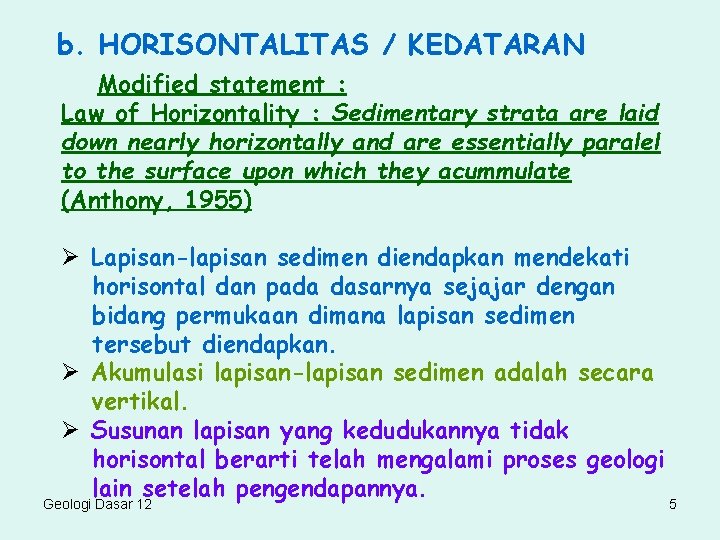 b. HORISONTALITAS / KEDATARAN

Modified statement :

Law of Horizontality : Sedimentary strata are laid down nearly horizontally and are essentially paralel to the surface upon which they acummulate (Anthony, 1955)

➢ Lapisan-lapisan sedimen diendapkan mendekati horisontal dan pada dasarnya sejajar dengan bidang permukaan dimana lapisan sedimen tersebut diendapkan.
➢ Akumulasi lapisan-lapisan sedimen adalah secara vertikal.
➢ Susunan lapisan yang kedudukannya tidak horisontal berarti telah mengalami proses geologi lain setelah pengendapannya.

Geologi Dasar 12

5